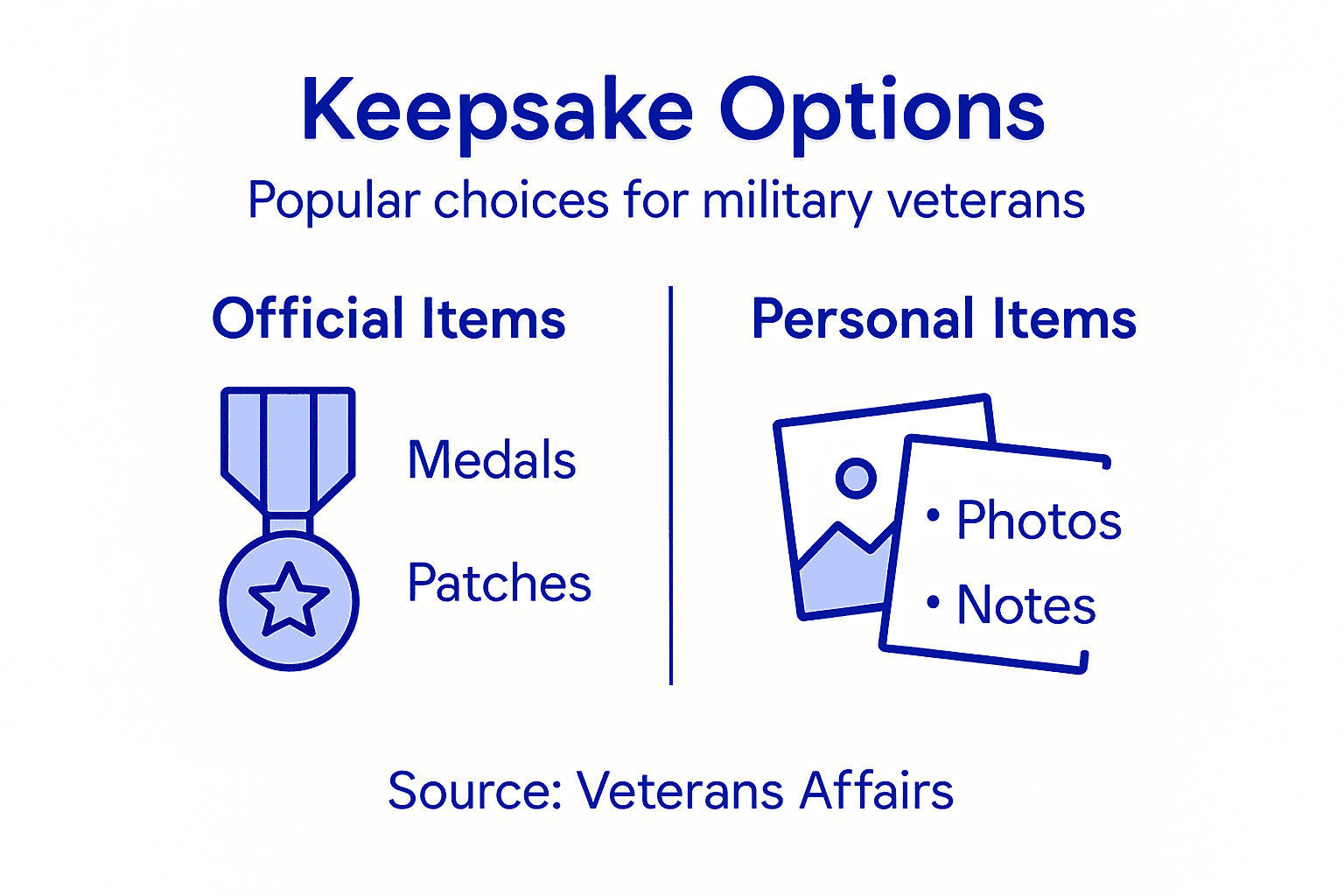 Keepsake Options
Popular choices for military veterans

Official Items

Medals

Patches

Personal Items

• Photos
• Notes

Source: Veterans Affairs